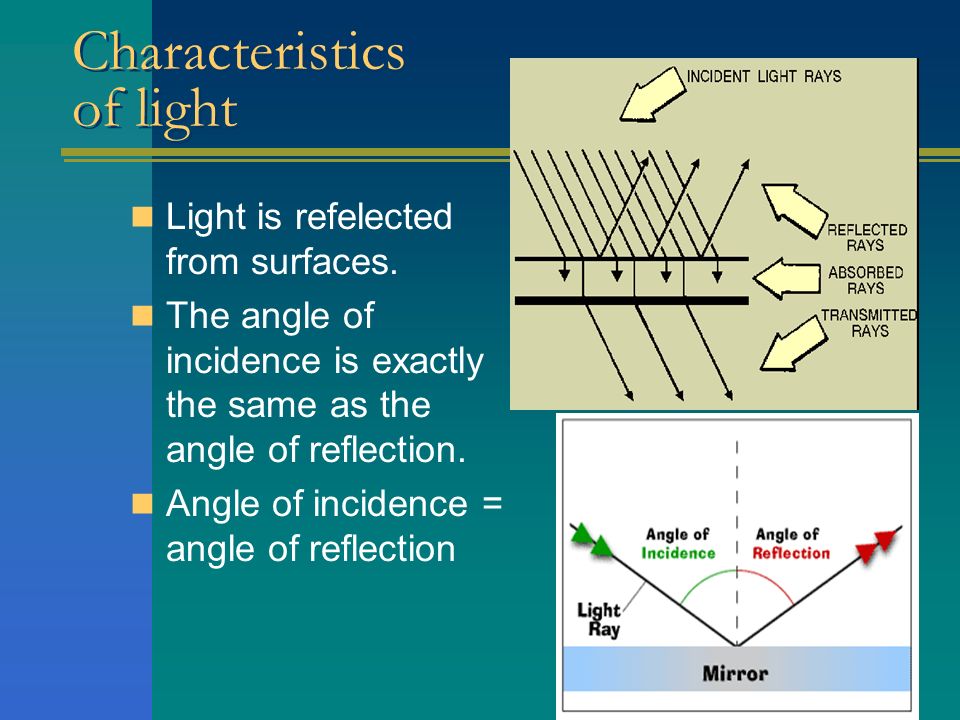 Characteristics of light

Light is refelected from surfaces.

The angle of incidence is exactly the same as the angle of reflection.

Angle of incidence = angle of reflection

INCIDENT LIGHT RAYS

REFLECTED RAYS

ABSORBED RAYS

TRANSMITTED RAYS

Angle of Incidence

Angle of Reflection

Light Ray

Mirror